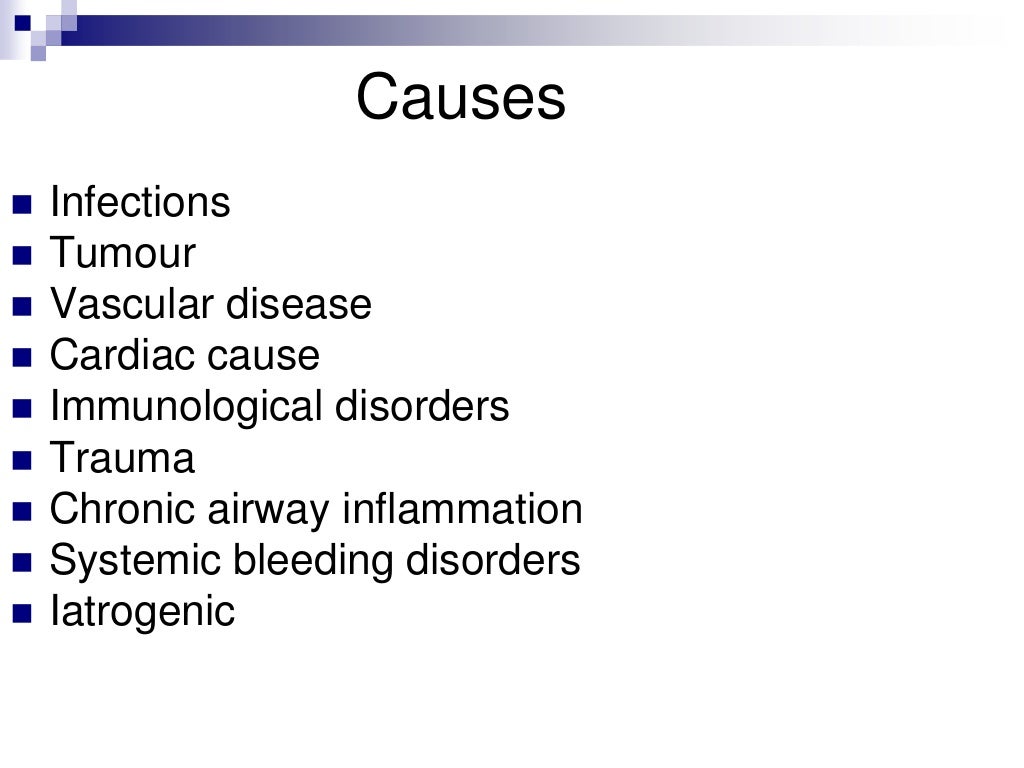 Causes

- Infections
- Tumour
- Vascular disease
- Cardiac cause
- Immunological disorders
- Trauma
- Chronic airway inflammation
- Systemic bleeding disorders
- Iatrogenic